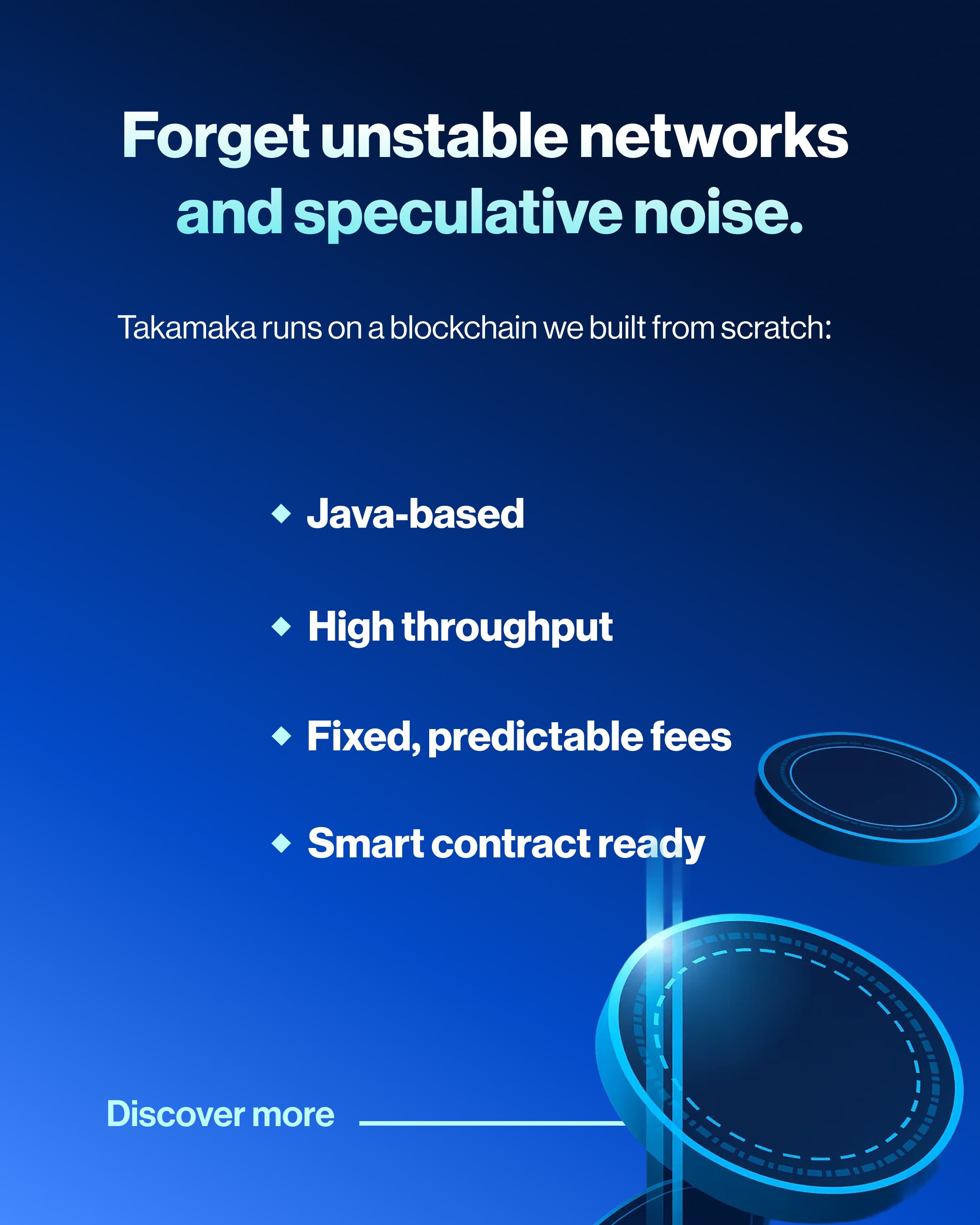 Forget unstable networks and speculative noise.

Takamaka runs on a blockchain we built from scratch:

◆ Java-based

◆ High throughput

◆ Fixed, predictable fees

◆ Smart contract ready

Discover more